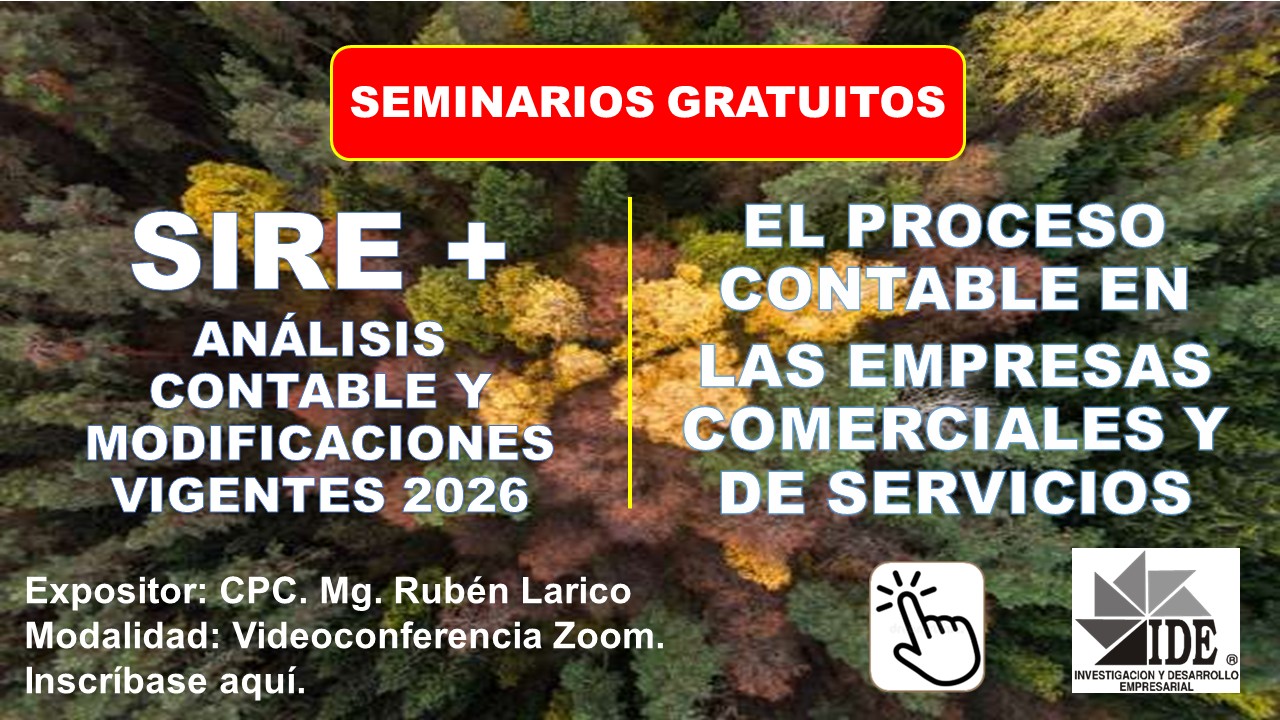 SEMINARIOS GRATUITOS

SIRE +
ANÁLISIS CONTABLE Y MODIFICACIONES VIGENTES 2026

EL PROCESO CONTABLE EN LAS EMPRESAS COMERCIALES Y DE SERVICIOS

Expositor: CPC. Mg. Rubén Larico
Modalidad: Videoconferencia Zoom.
Inscríbase aquí.

IDE ®
INVESTIGACION Y DESARROLLO EMPRESARIAL